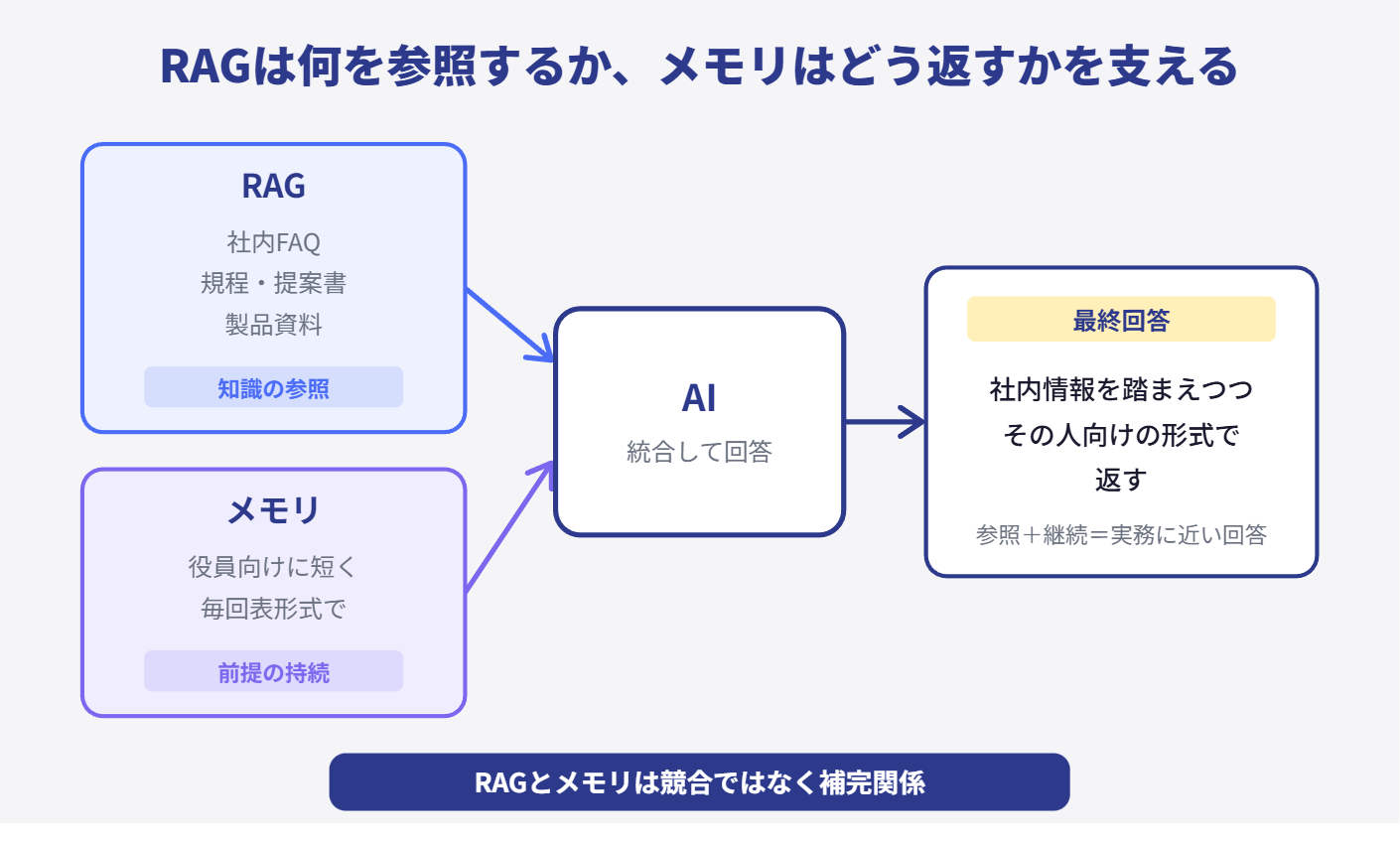 RAGは何を参照するか、メモリはどう返すかを支える

RAG
社内FAQ
規程・提案書
製品資料
知識の参照

メモリ
役員向けに短く
毎回表形式で
前提の持続

AI
統合して回答

最終回答
社内情報を踏まえつつ
その人向けの形式で
返す
参照＋継続＝実務に近い回答

RAGとメモリは競合ではなく補完関係